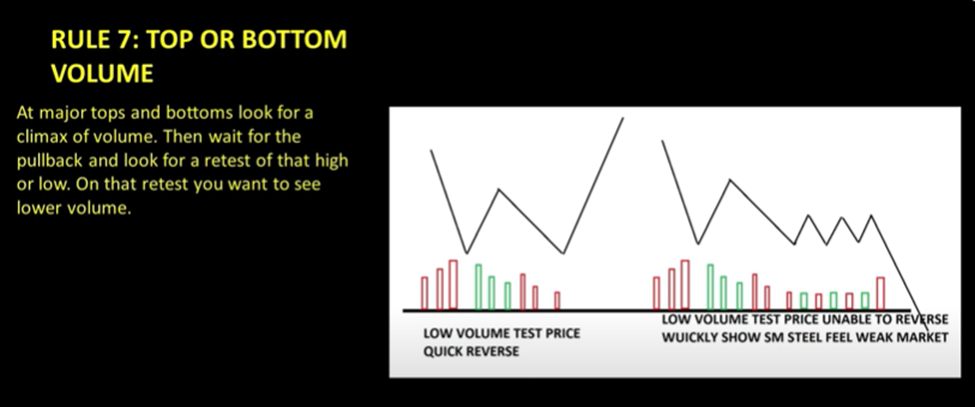 RULE 7: TOP OR BOTTOM VOLUME

At major tops and bottoms look for a climax of volume. Then wait for the pullback and look for a retest of that high or low. On that retest you want to see lower volume.

LOW VOLUME TEST PRICE QUICK REVERSE

LOW VOLUME TEST PRICE UNABLE TO REVERSE WUICKLY SHOW SM STEEL FEEL WEAK MARKET